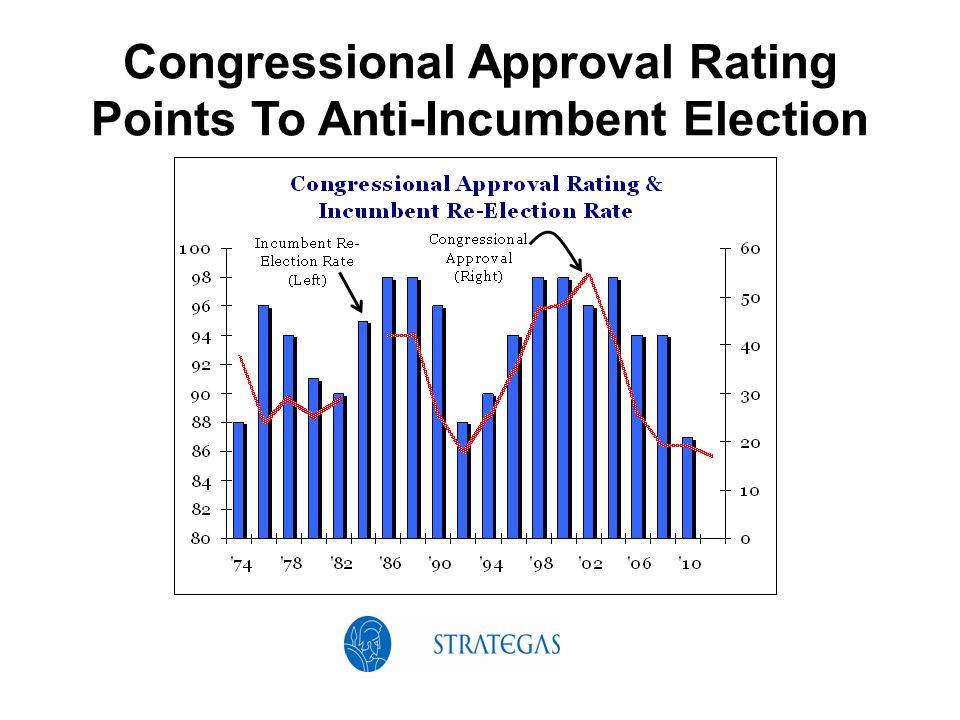 Congressional Approval Rating Points To Anti-Incumbent Election

Congressional Approval Rating & Incumbent Re-Election Rate

Incumbent Re-Election Rate (Left)

Congressional Approval (Right)

100
98
96
94
92
90
88
86
84
82
80

60
50
40
30
20
10
0

'74 '78 '82 '86 '90 '94 '98 '02 '06 '10

STRATEGAS